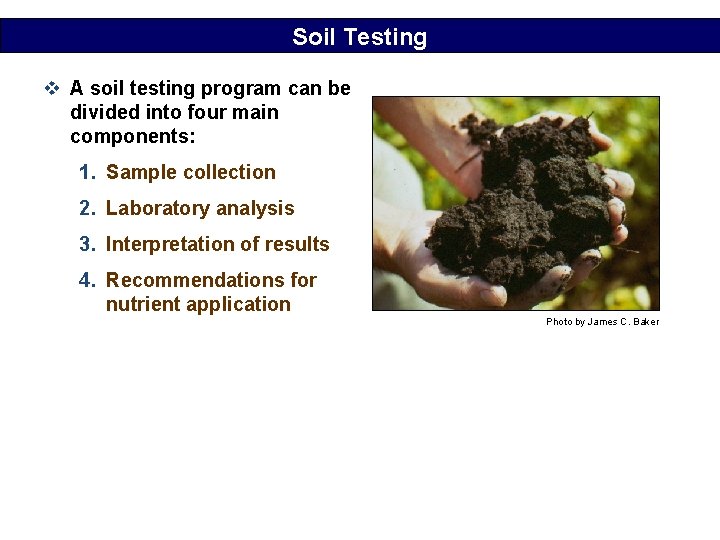 Soil Testing

❖ A soil testing program can be divided into four main components:

1. Sample collection
2. Laboratory analysis
3. Interpretation of results
4. Recommendations for nutrient application

Photo by James C. Baker